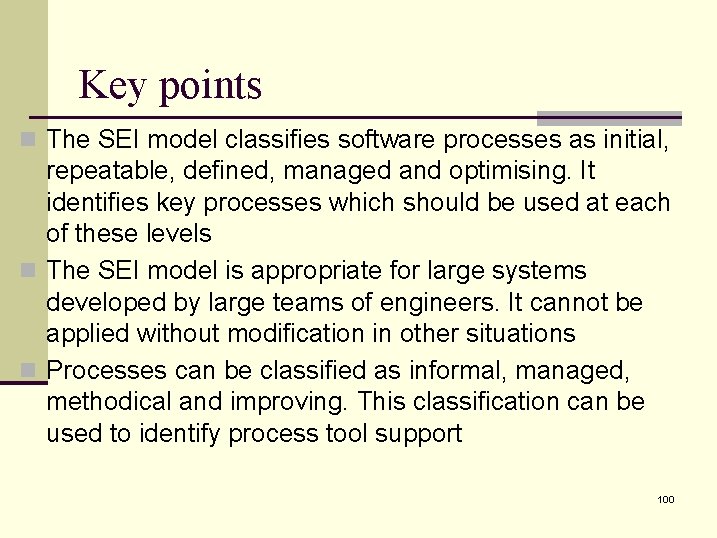 Key points

The SEI model classifies software processes as initial, repeatable, defined, managed and optimising. It identifies key processes which should be used at each of these levels

The SEI model is appropriate for large systems developed by large teams of engineers. It cannot be applied without modification in other situations

Processes can be classified as informal, managed, methodical and improving. This classification can be used to identify process tool support

100